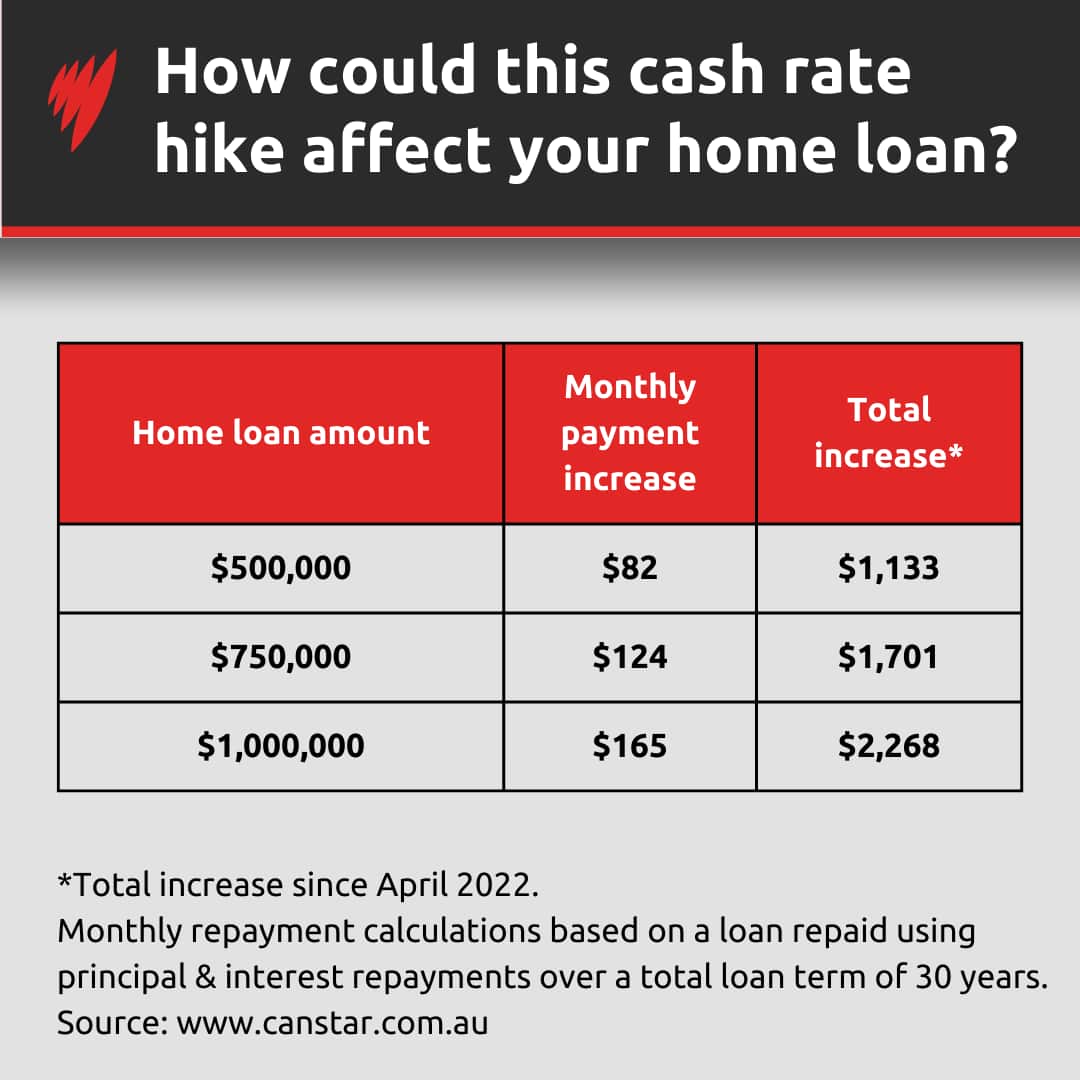 How could this cash rate hike affect your home loan?

| Home loan amount | Monthly payment increase | Total increase* |
|---|---|---|
| \$500,000 | \$82 | \$1,133 |
| \$750,000 | \$124 | \$1,701 |
| \$1,000,000 | \$165 | \$2,268 |

*Total increase since April 2022.
Monthly repayment calculations based on a loan repaid using principal & interest repayments over a total loan term of 30 years.
Source: www.canstar.com.au